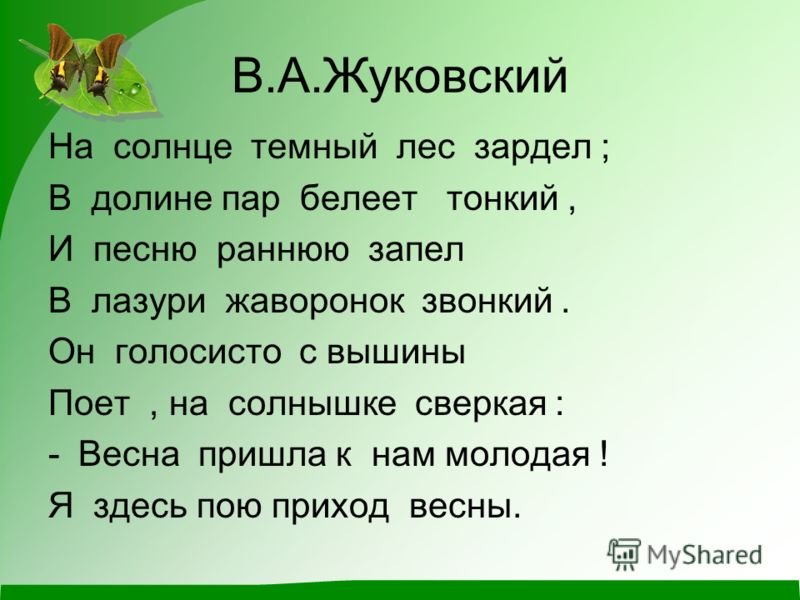 В.А.Жуковский

На солнце темный лес зардел ;
В долине пар белеет тонкий ,
И песню раннюю запел
В лазури жаворонок звонкий .
Он голосисто с вышины
Поет , на солнышке сверкая :
- Весна пришла к нам молодая !
Я здесь пою приход весны.

MyShared